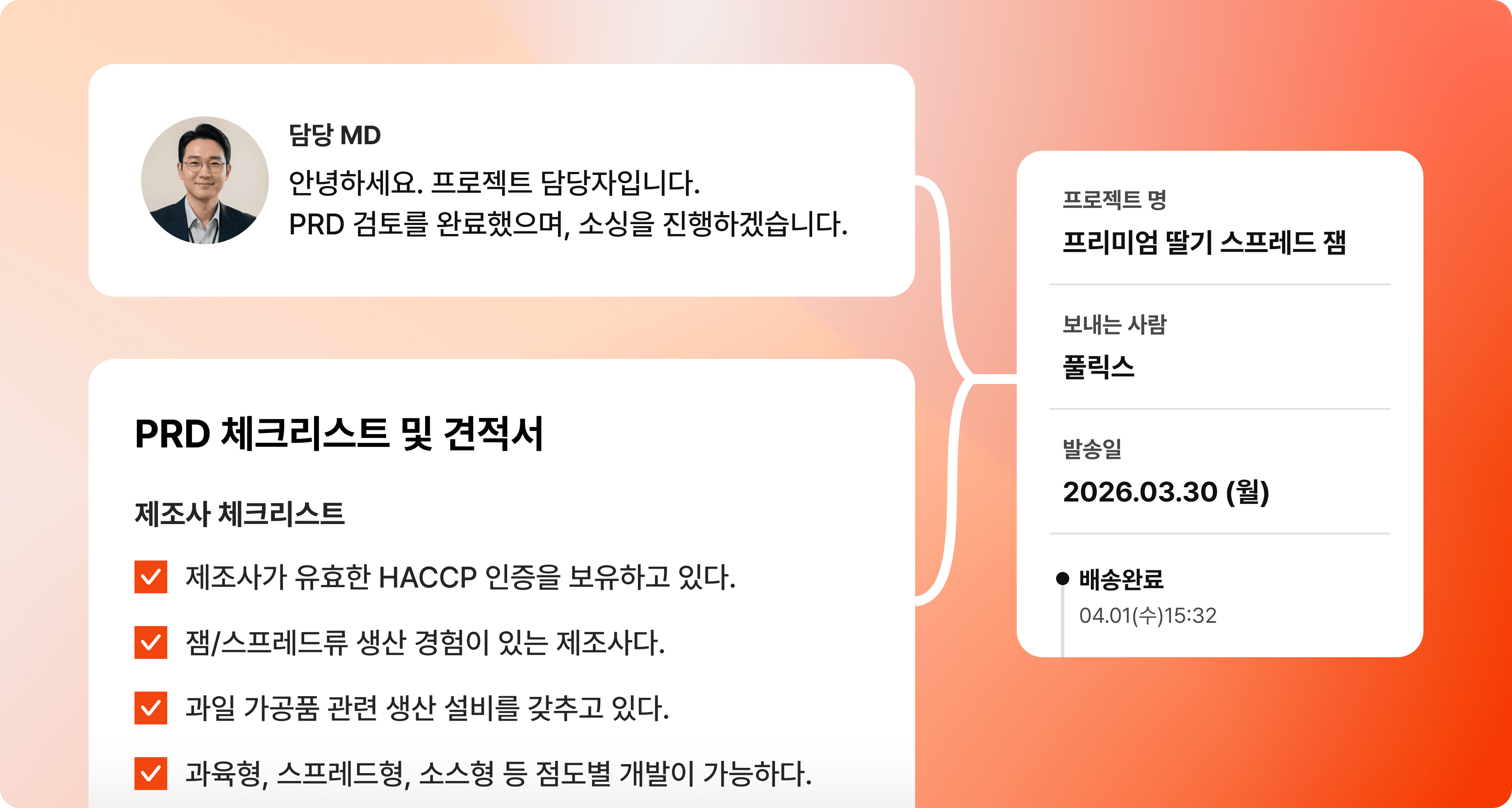 담당 MD
안녕하세요. 프로젝트 담당자입니다.
PRD 검토를 완료했으며, 소싱을 진행하겠습니다.

PRD 체크리스트 및 견적서

제조사 체크리스트

제조사가 유효한 HACCP 인증을 보유하고 있다.

잼/스프레드류 생산 경험이 있는 제조사다.

과일 가공품 관련 생산 설비를 갖추고 있다.

과육형, 스프레드형, 소스형 등 점도별 개발이 가능하다.

프로젝트 명
프리미엄 딸기 스프레드 잼

보내는 사람
풀릭스

발송일
2026.03.30 (월)

배송완료
04.01(수)15:32